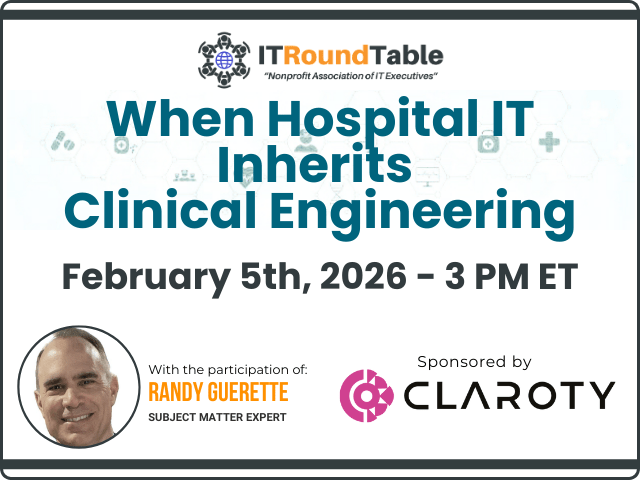 ITRoundTable
"Nonprofit Association of IT Executives"

When Hospital IT Inherits Clinical Engineering

February 5th, 2026 - 3 PM ET

With the participation of:
RANDY GUERETTE
SUBJECT MATTER EXPERT

Sponsored by
CLAROTY